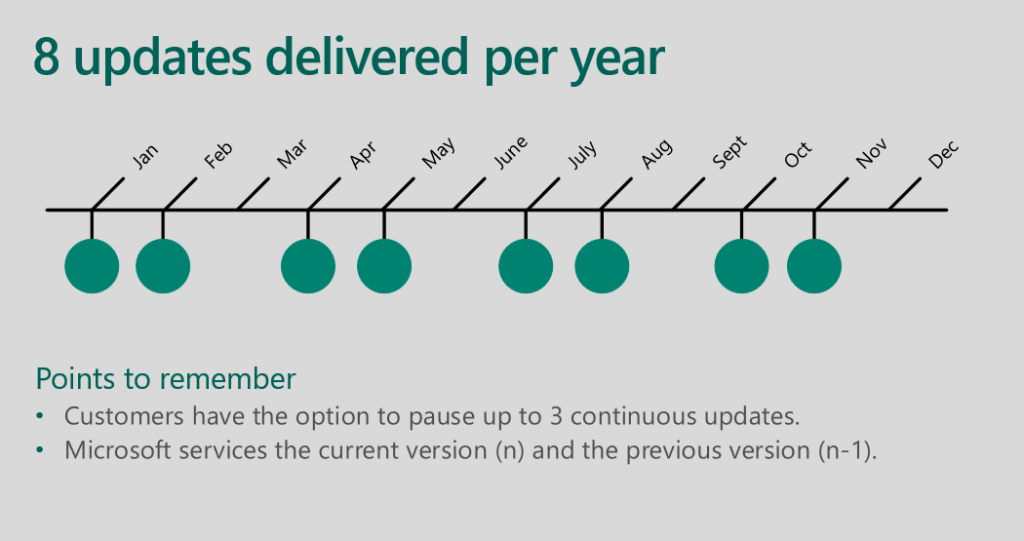 8 updates delivered per year

Jan Feb Mar Apr May June July Aug Sept Oct Nov Dec

Points to remember

• Customers have the option to pause up to 3 continuous updates.
• Microsoft services the current version (n) and the previous version (n-1).